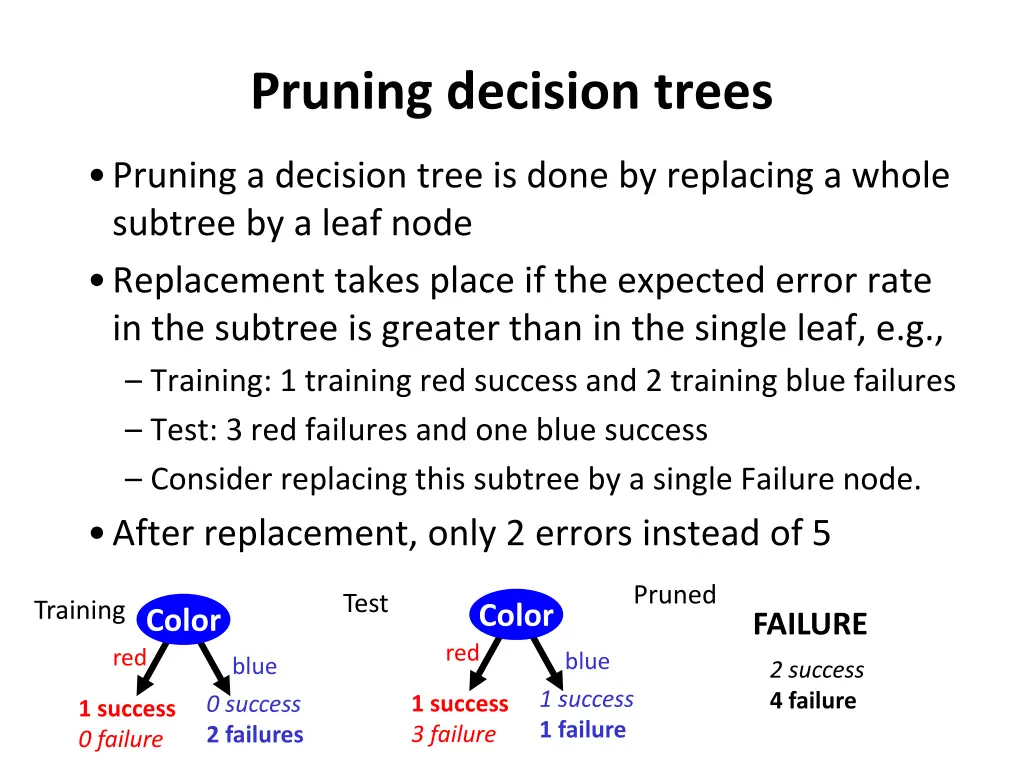 Pruning decision trees

• Pruning a decision tree is done by replacing a whole subtree by a leaf node

• Replacement takes place if the expected error rate in the subtree is greater than in the single leaf, e.g.,

– Training: 1 training red success and 2 training blue failures

– Test: 3 red failures and one blue success

– Consider replacing this subtree by a single Failure node.

• After replacement, only 2 errors instead of 5

Training Color
red blue
1 success
0 failure
0 success
2 failures

Test Color
red blue
1 success
3 failure
1 success
1 failure

Pruned
FAILURE
2 success
4 failure